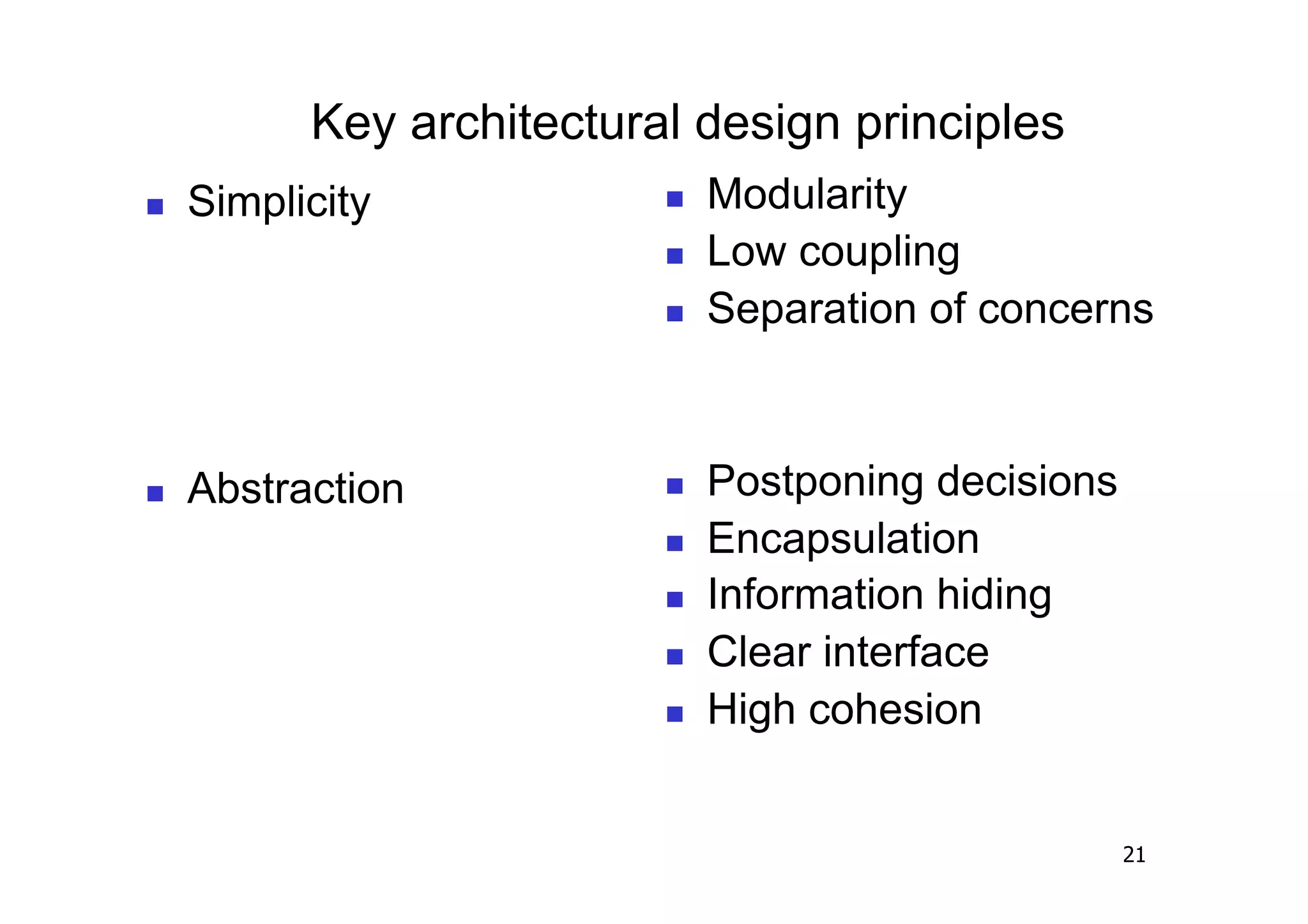 Key architectural design principles

- Simplicity

- Abstraction

- Modularity
- Low coupling
- Separation of concerns

- Postponing decisions
- Encapsulation
- Information hiding
- Clear interface
- High cohesion

21